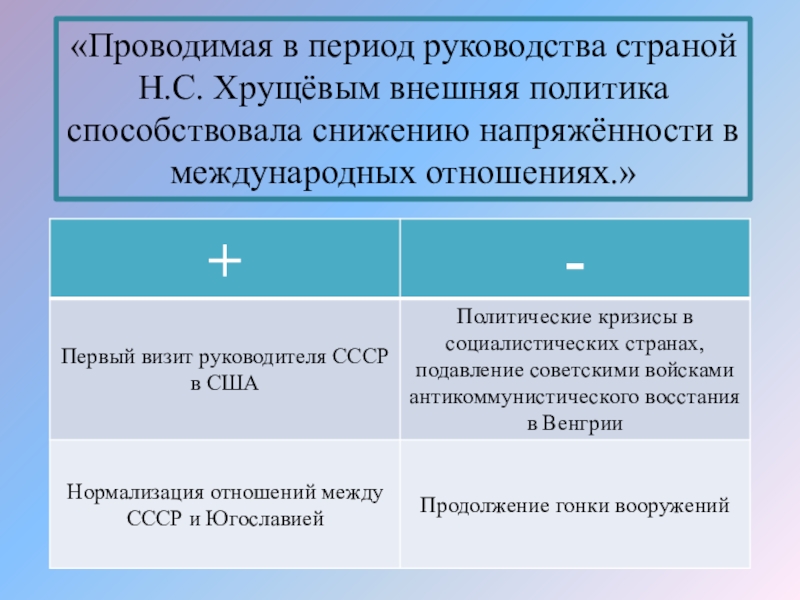 «Проводимая в период руководства страной Н.С. Хрущёвым внешняя политика способствовала снижению напряжённости в международных отношениях.»

| + | - |
|---|---|
| Первый визит руководителя СССР в США | Политические кризисы в социалистических странах, подавление советскими войсками антикоммунистического восстания в Венгрии |
| Нормализация отношений между СССР и Югославией | Продолжение гонки вооружений |